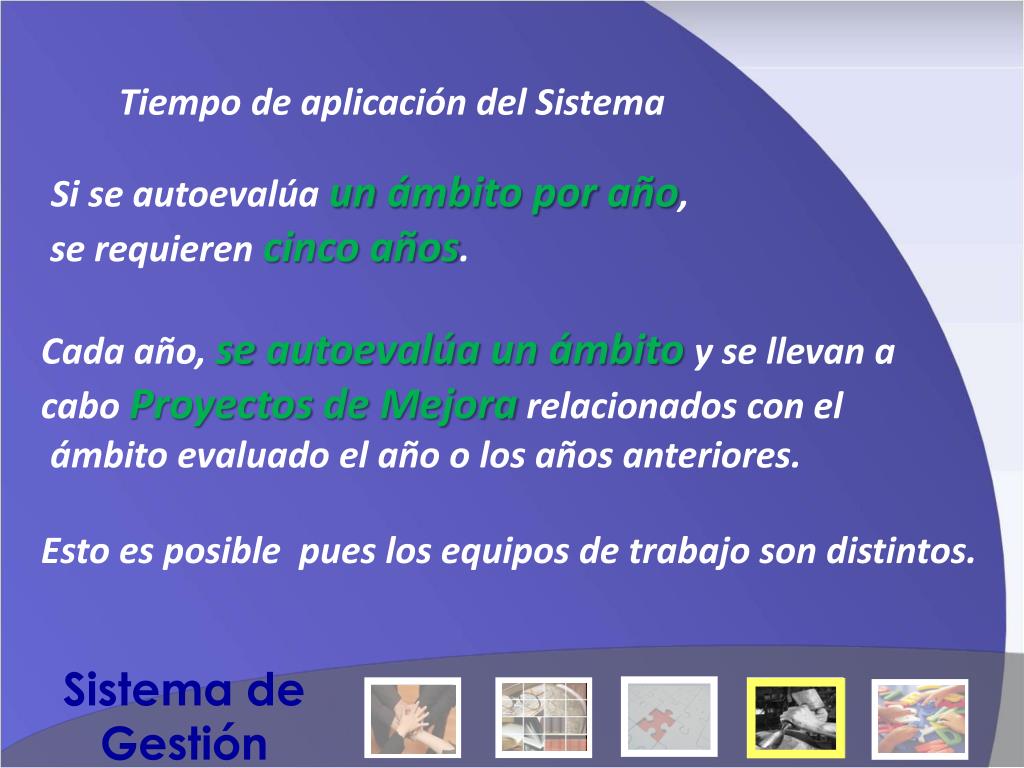 Tiempo de aplicación del Sistema

Si se autoevalúa un ámbito por año, se requieren cinco años.

Cada año, se autoevalúa un ámbito y se llevan a cabo Proyectos de Mejora relacionados con el ámbito evaluado el año o los años anteriores.

Esto es posible pues los equipos de trabajo son distintos.

Sistema de Gestión